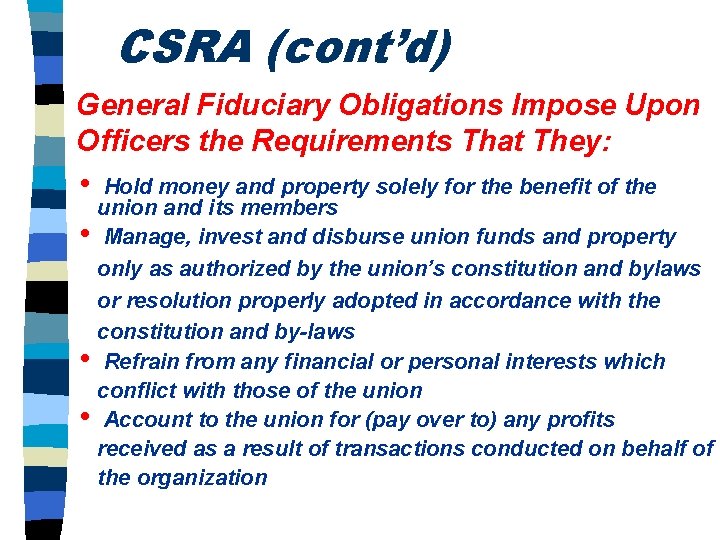 CSRA (cont'd)

General Fiduciary Obligations Impose Upon Officers the Requirements That They:

• Hold money and property solely for the benefit of the union and its members
• Manage, invest and disburse union funds and property only as authorized by the union's constitution and bylaws or resolution properly adopted in accordance with the constitution and by-laws
• Refrain from any financial or personal interests which conflict with those of the union
• Account to the union for (pay over to) any profits received as a result of transactions conducted on behalf of the organization